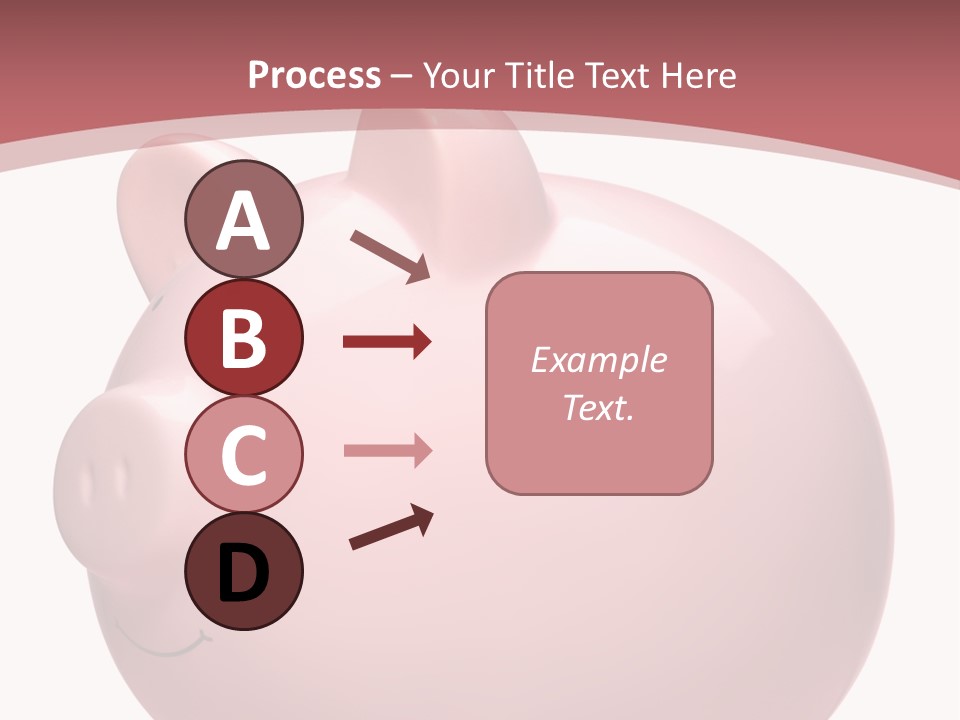 Process – Your Title Text Here

A

B

C

D

Example Text.